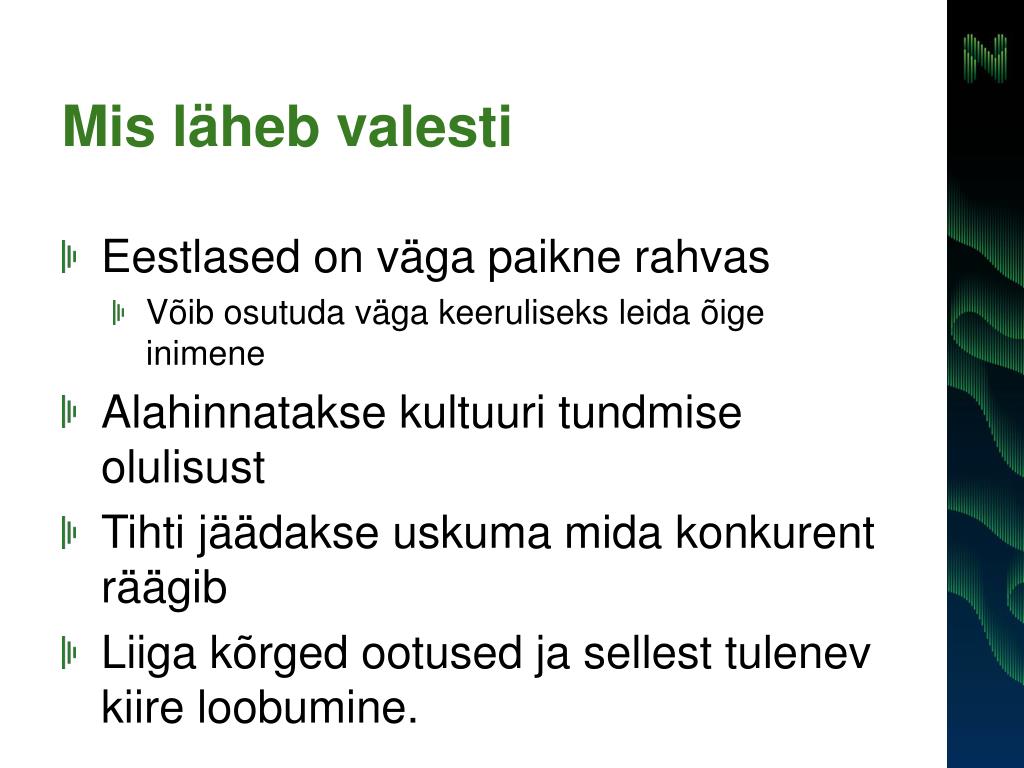 Mis läheb valesti

Eestlased on väga paikne rahvas

Võib osutuda väga keeruliseks leida õige inimene

Alahinnatakse kultuuri tundmise olulisust

Tihti jäädakse uskuma mida konkurent räägib

Liiga kõrged ootused ja sellest tulenev kiire loobumine.